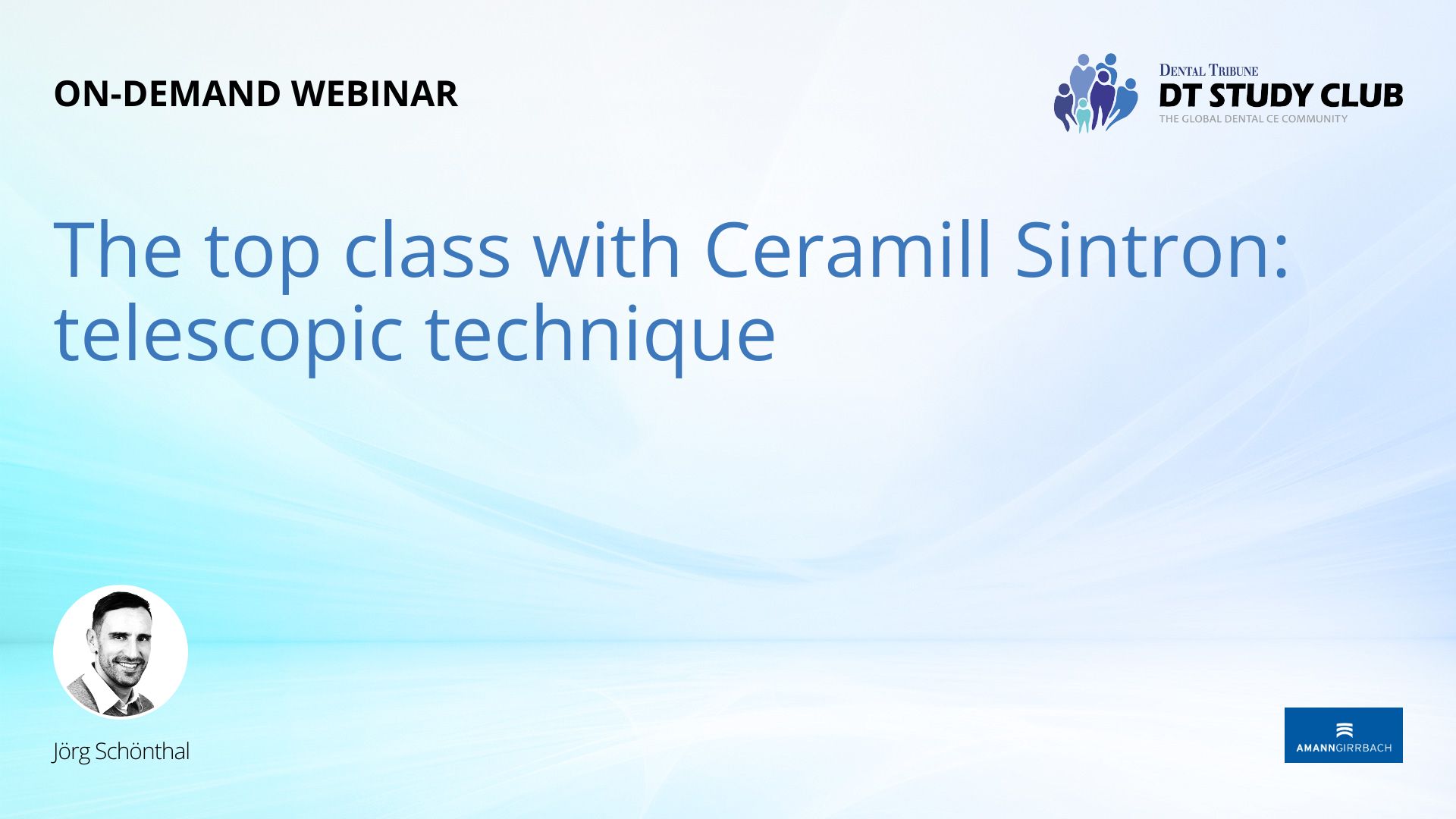 ON-DEMAND WEBINAR

DENTAL TRIBUNE
DT STUDY CLUB
THE GLOBAL DENTAL CE COMMUNITY

The top class with Ceramill Sintron: telescopic technique

Jörg Schönthal

AMANNGIRRBACH